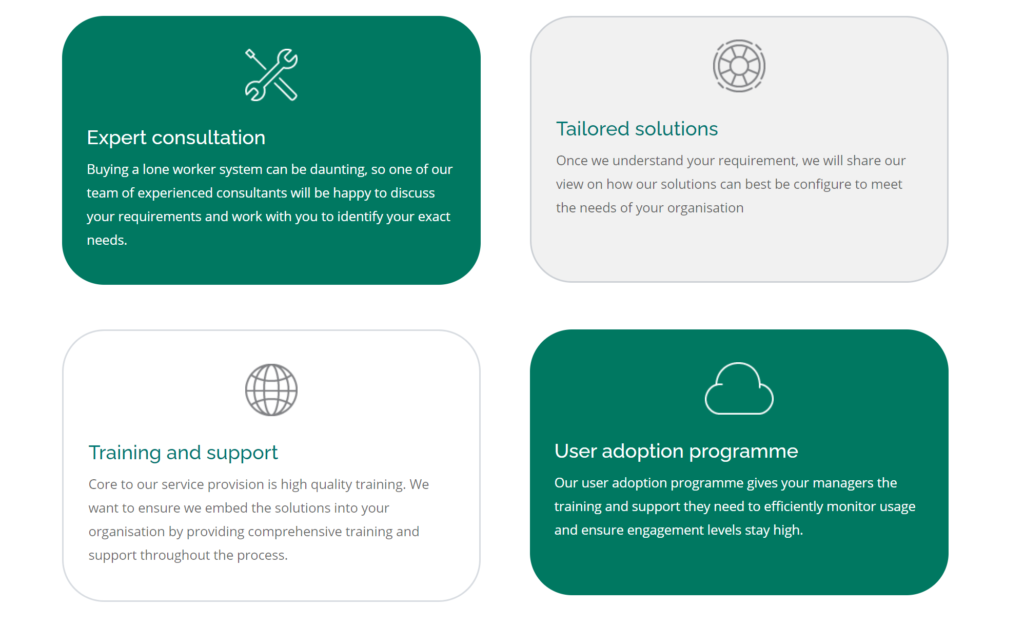 Expert consultation

Buying a lone worker system can be daunting, so one of our team of experienced consultants will be happy to discuss your requirements and work with you to identify your exact needs.

Tailored solutions

Once we understand your requirement, we will share our view on how our solutions can best be configure to meet the needs of your organisation

Training and support

Core to our service provision is high quality training. We want to ensure we embed the solutions into your organisation by providing comprehensive training and support throughout the process.

User adoption programme

Our user adoption programme gives your managers the training and support they need to efficiently monitor usage and ensure engagement levels stay high.